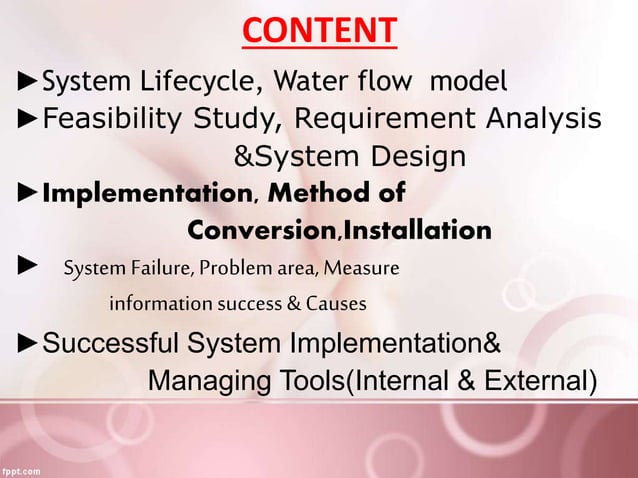 CONTENT

►System Lifecycle, Water flow model

►Feasibility Study, Requirement Analysis &System Design

►Implementation, Method of Conversion,Installation

► System Failure, Problem area, Measure information success & Causes

►Successful System Implementation& Managing Tools(Internal & External)

fppt.com